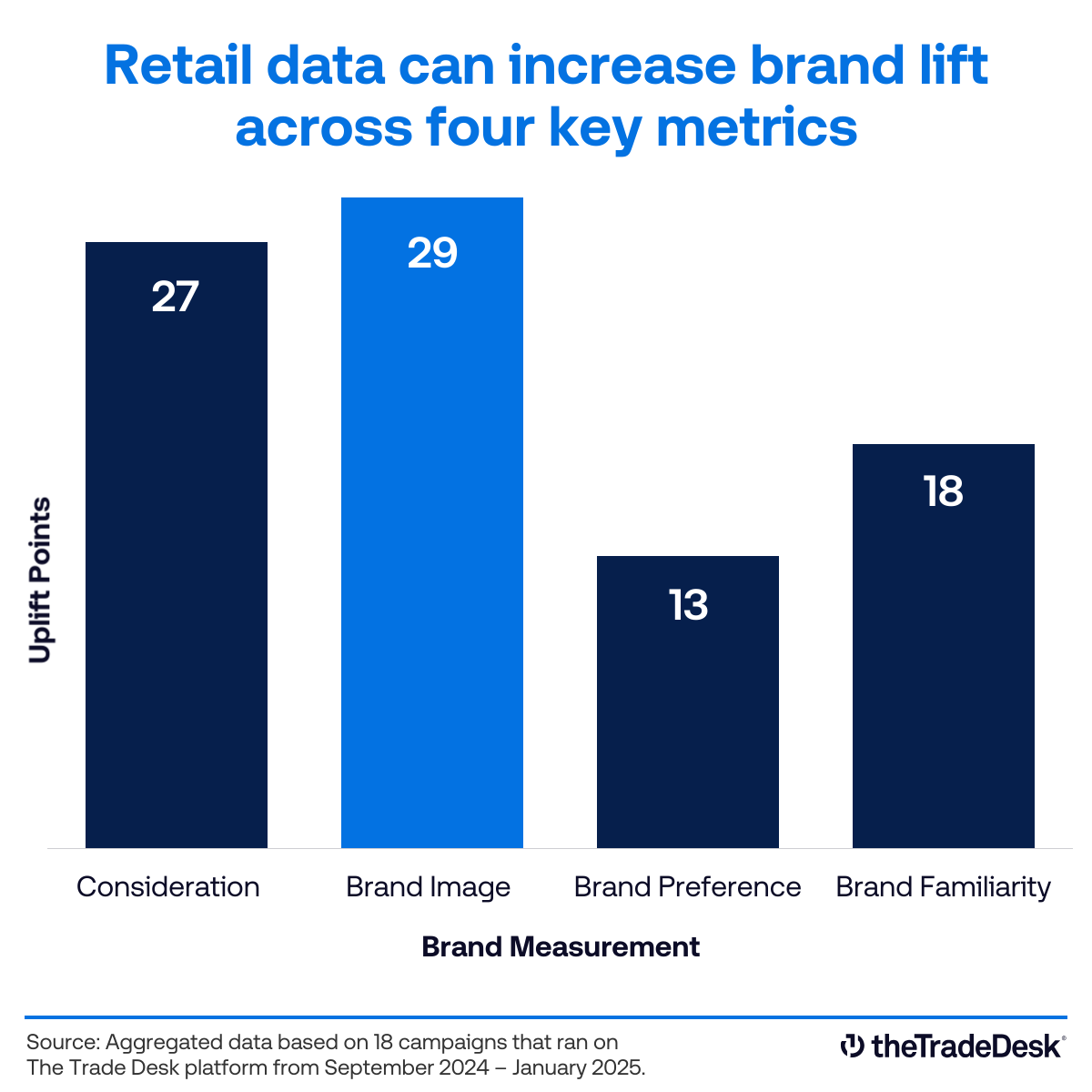 Retail data can increase brand lift across four key metrics

Uplift Points

27

29

13

18

Consideration

Brand Image

Brand Preference

Brand Familiarity

Brand Measurement

Source: Aggregated data based on 18 campaigns that ran on The Trade Desk platform from September 2024 – January 2025.

theTradeDesk®